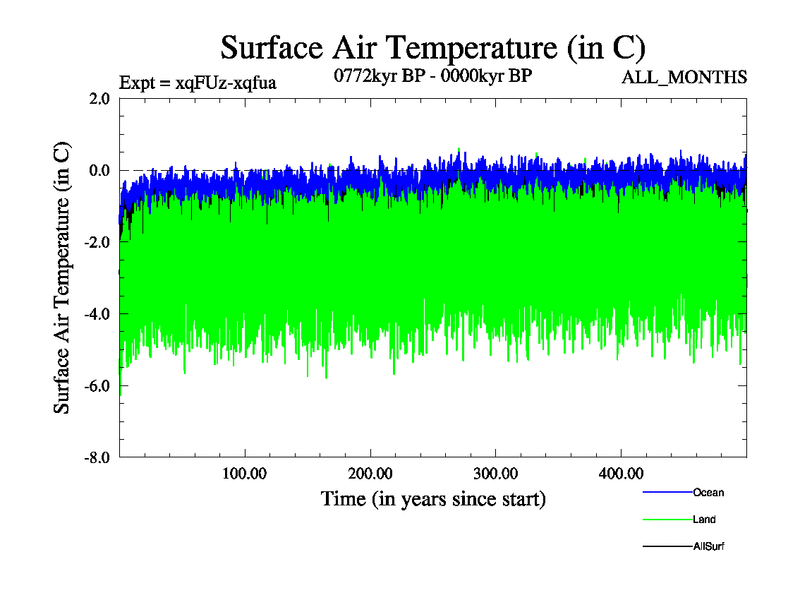 Surface Air Temperature (in C)
Expt = xqFUz-xqfua
0772kyr BP - 0000kyr BP
ALL_MONTHS

Surface Air Temperature (in C)
2.0
0.0
-2.0
-4.0
-6.0
-8.0

100.00
200.00
300.00
400.00
Time (in years since start)

Ocean
Land
AllSurf